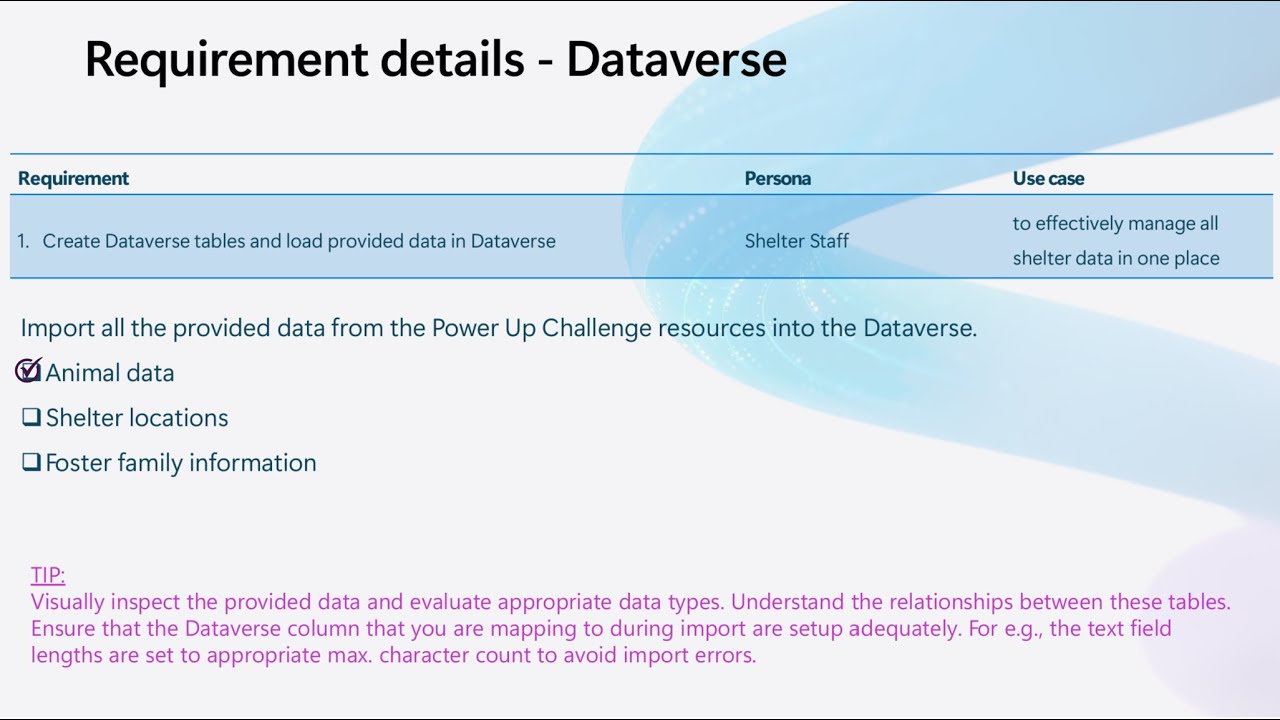 Requirement details - Dataverse

| Requirement | Persona | Use case |
|---|---|---|
| 1. Create Dataverse tables and load provided data in Dataverse | Shelter Staff | to effectively manage all shelter data in one place |

Import all the provided data from the Power Up Challenge resources into the Dataverse.

☑ Animal data

❑ Shelter locations

❑ Foster family information

TIP:
Visually inspect the provided data and evaluate appropriate data types. Understand the relationships between these tables. Ensure that the Dataverse column that you are mapping to during import are setup adequately. For e.g., the text field lengths are set to appropriate max. character count to avoid import errors.